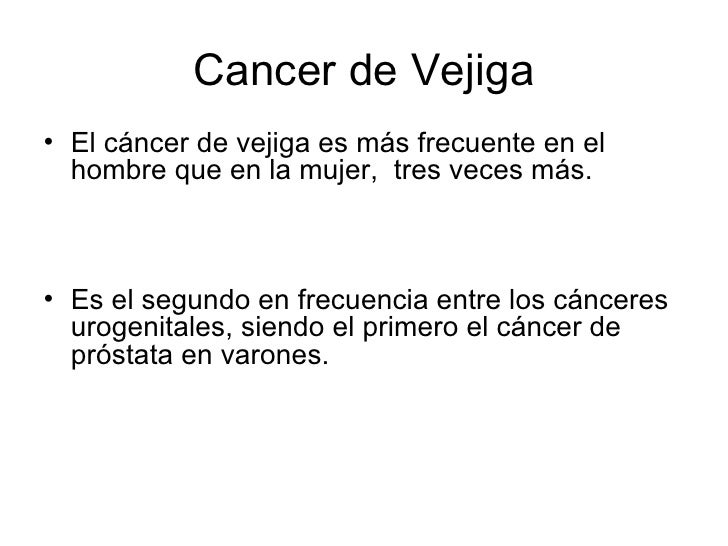 Cancer de Vejiga

• El cáncer de vejiga es más frecuente en el hombre que en la mujer,  tres veces más.

• Es el segundo en frecuencia entre los cánceres urogenitales, siendo el primero el cáncer de próstata en varones.